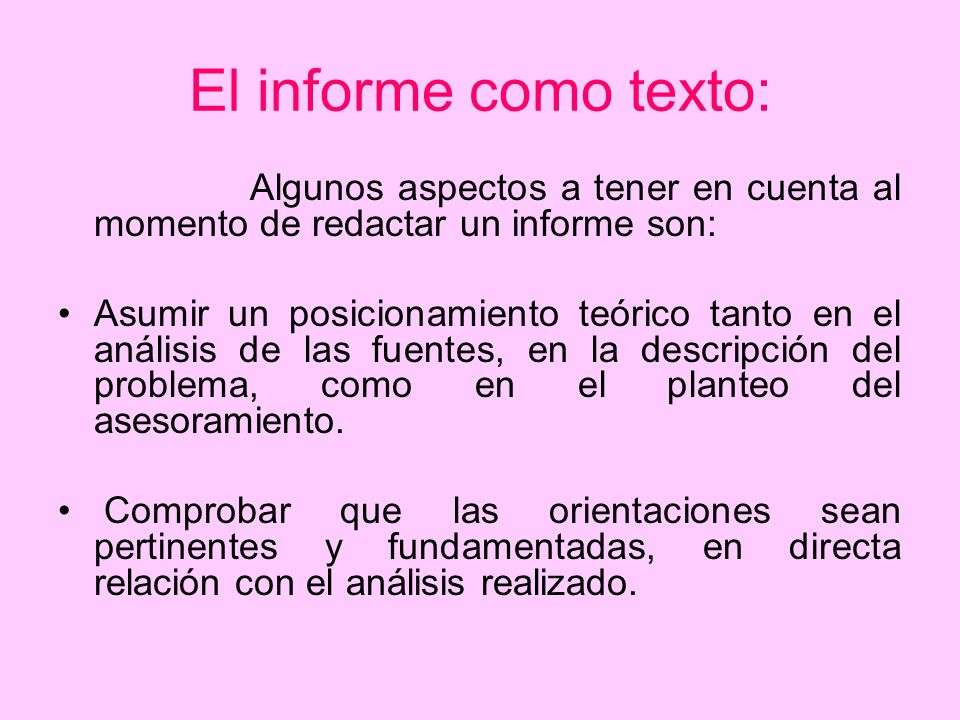 El informe como texto:

Algunos aspectos a tener en cuenta al momento de redactar un informe son:

• Asumir un posicionamiento teórico tanto en el análisis de las fuentes, en la descripción del problema, como en el planteo del asesoramiento.

• Comprobar que las orientaciones sean pertinentes y fundamentadas, en directa relación con el análisis realizado.